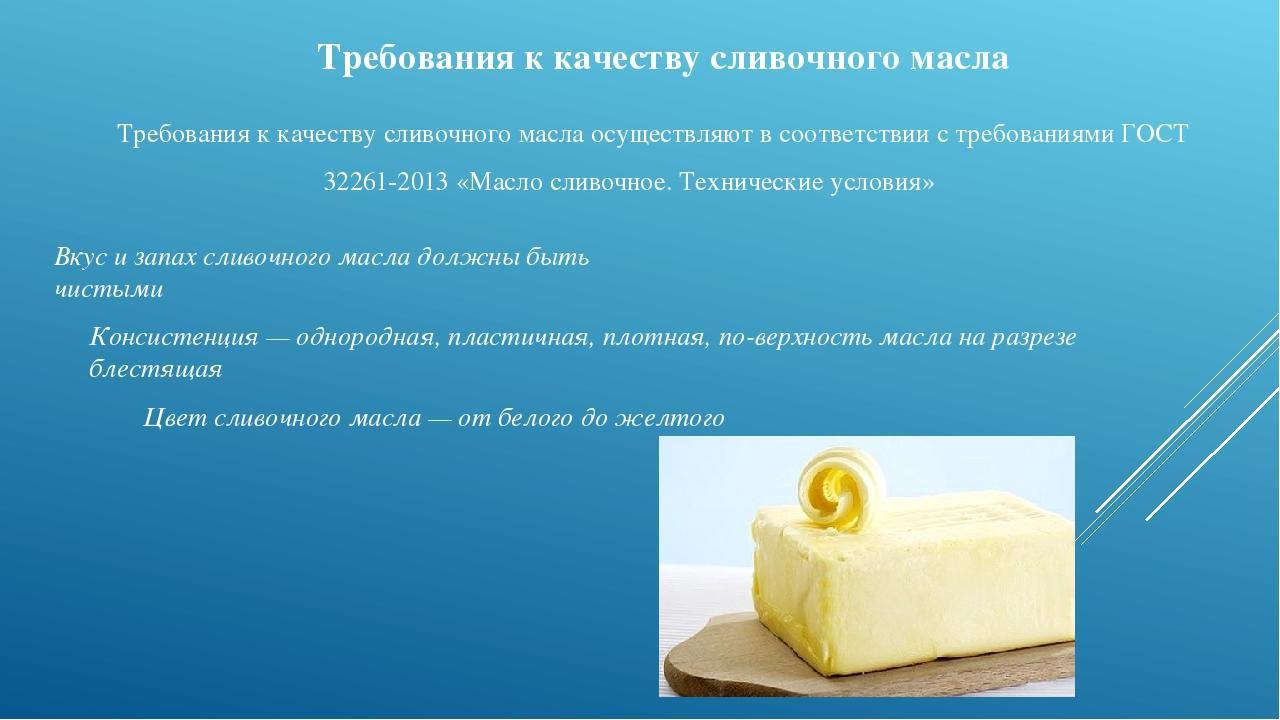 Требования к качеству сливочного масла

Требования к качеству сливочного масла осуществляют в соответствии с требованиями ГОСТ 32261-2013 «Масло сливочное. Технические условия»

Вкус и запах сливочного масла должны быть чистыми

Консистенция — однородная, пластичная, плотная, по-верхность масла на разрезе блестящая

Цвет сливочного масла — от белого до желтого